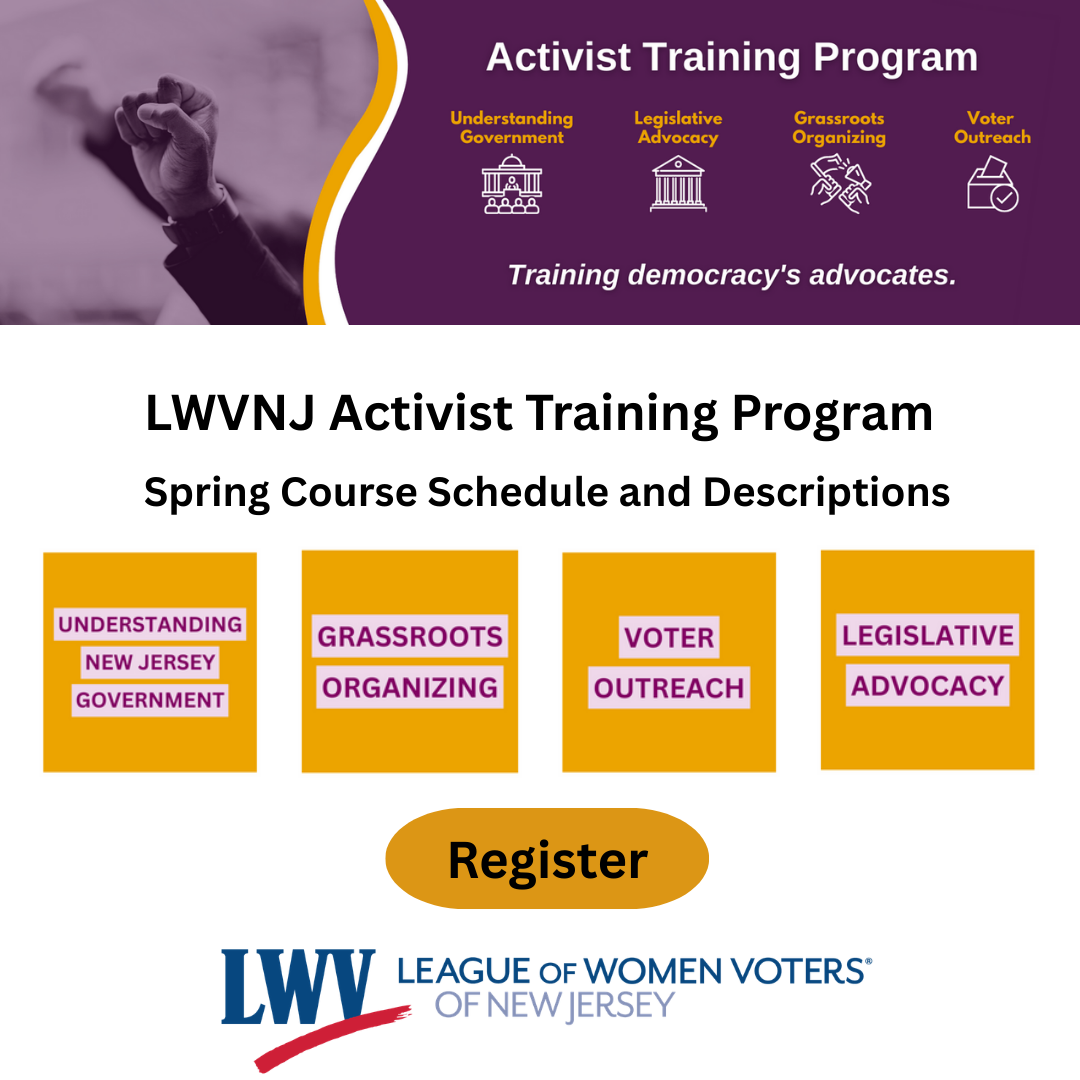 Activist Training Program

Understanding Government

Legislative Advocacy

Grassroots Organizing

Voter Outreach

Training democracy's advocates.

LWVNJ Activist Training Program

Spring Course Schedule and Descriptions

UNDERSTANDING NEW JERSEY GOVERNMENT

GRASSROOTS ORGANIZING

VOTER OUTREACH

LEGISLATIVE ADVOCACY

Register

LWV LEAGUE OF WOMEN VOTERS® OF NEW JERSEY